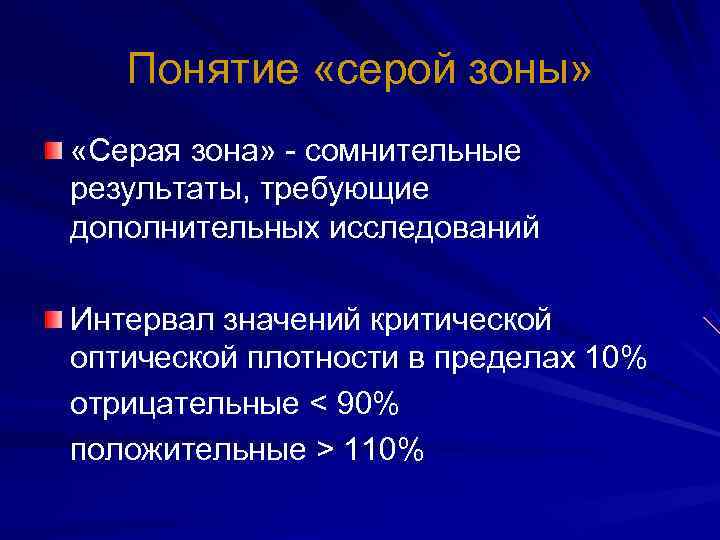 Понятие «серой зоны»

«Серая зона» - сомнительные результаты, требующие дополнительных исследований

Интервал значений критической оптической плотности в пределах 10%

отрицательные < 90%

положительные > 110%